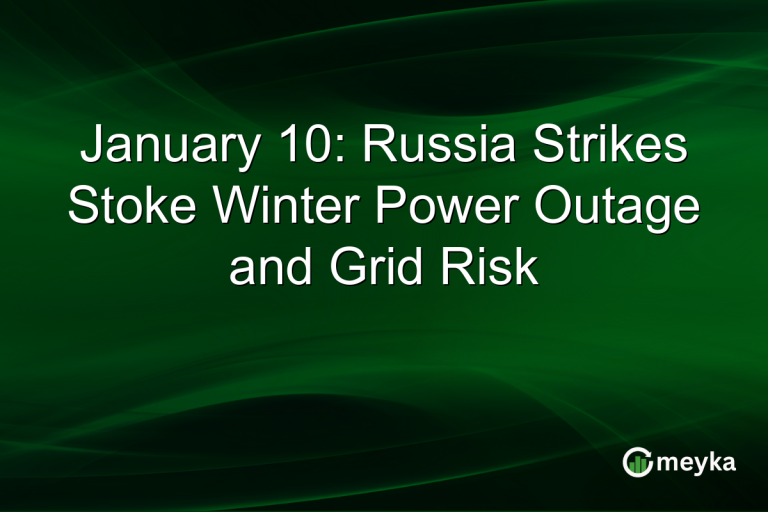 January 10: Russia Strikes Stoke Winter Power Outage and Grid Risk

meyka